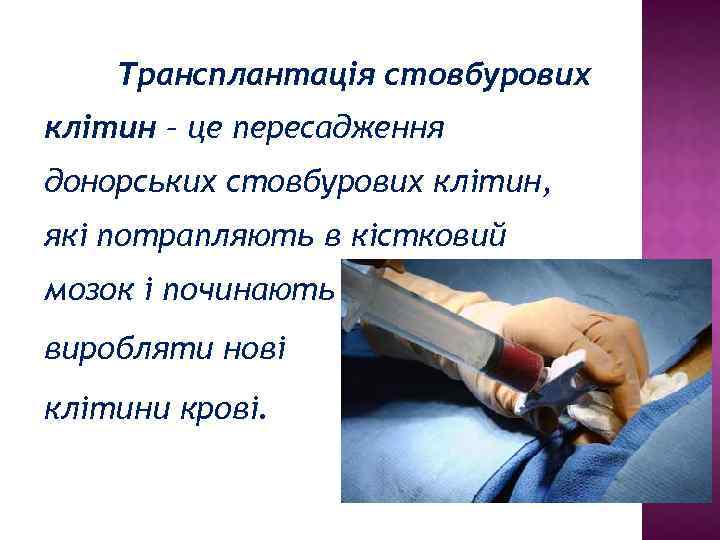 Трансплантація стовбурових клітин – це пересадження донорських стовбурових клітин, які потрапляють в кістковий мозок і починають виробляти нові клітини крові.